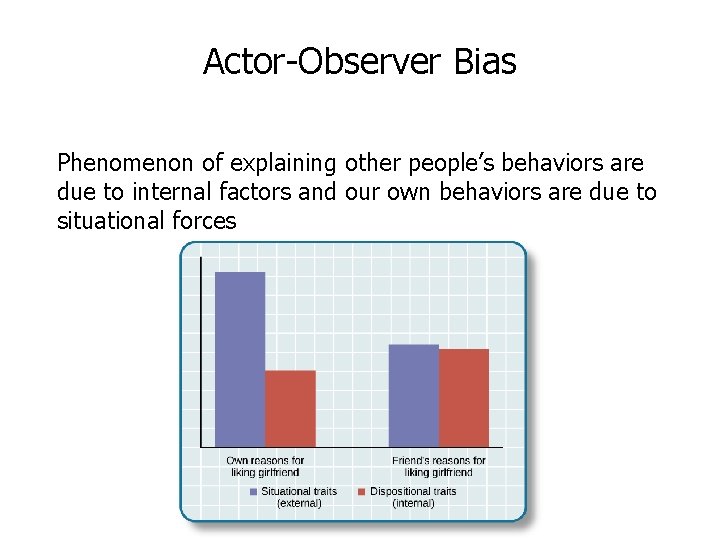 Actor-Observer Bias

Phenomenon of explaining other people's behaviors are due to internal factors and our own behaviors are due to situational forces

Own reasons for liking girlfriend

Friend's reasons for liking girlfriend

Situational traits (external)

Dispositional traits (internal)